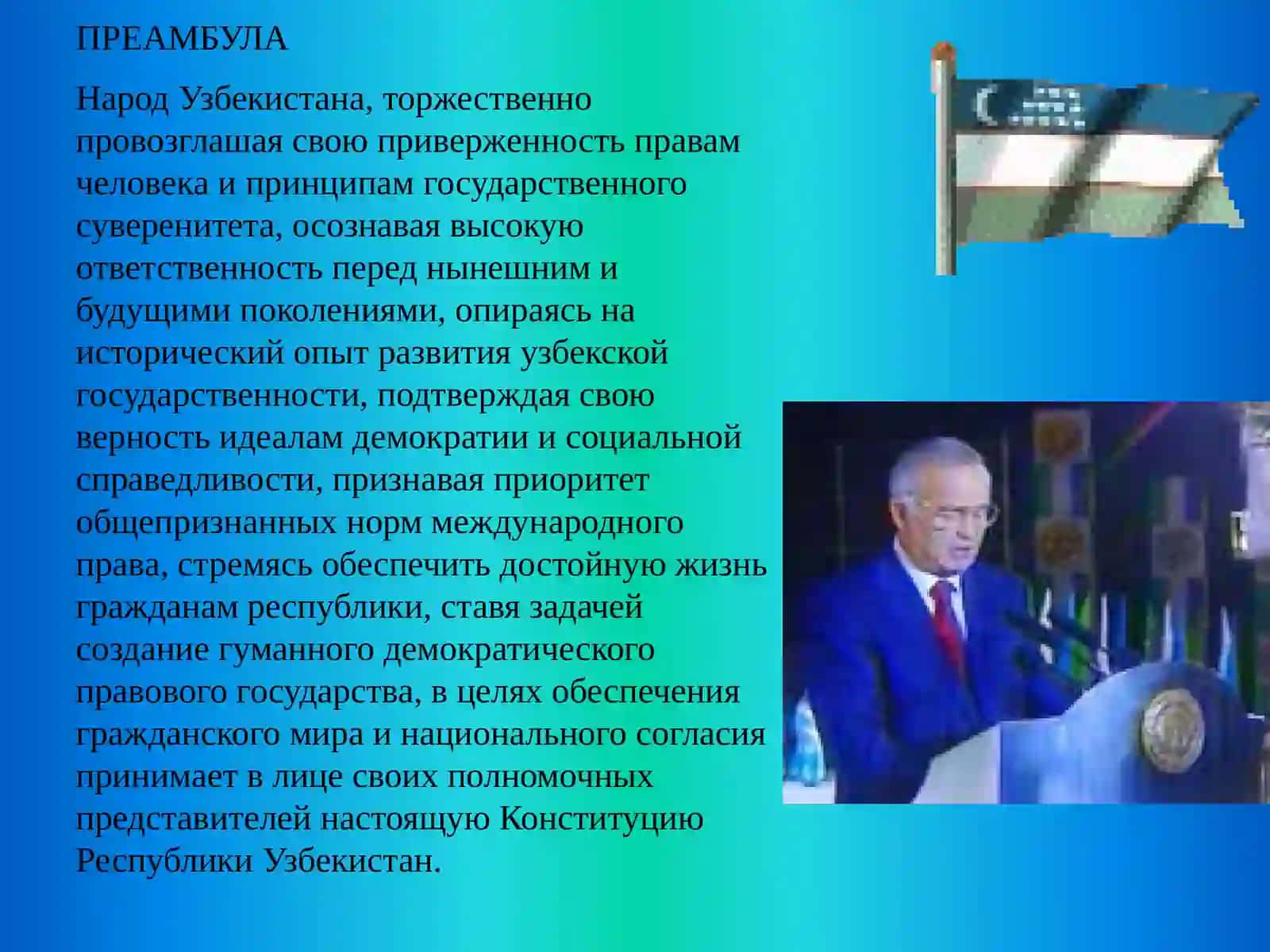 ПРЕАМБУЛА

Народ Узбекистана, торжественно провозглашая свою приверженность правам человека и принципам государственного суверенитета, осознавая высокую ответственность перед нынешним и будущими поколениями, опираясь на исторический опыт развития узбекской государственности, подтверждая свою верность идеалам демократии и социальной справедливости, признавая приоритет общепризнанных норм международного права, стремясь обеспечить достойную жизнь гражданам республики, ставя задачей создание гуманного демократического правового государства, в целях обеспечения гражданского мира и национального согласия принимает в лице своих полномочных представителей настоящую Конституцию Республики Узбекистан.